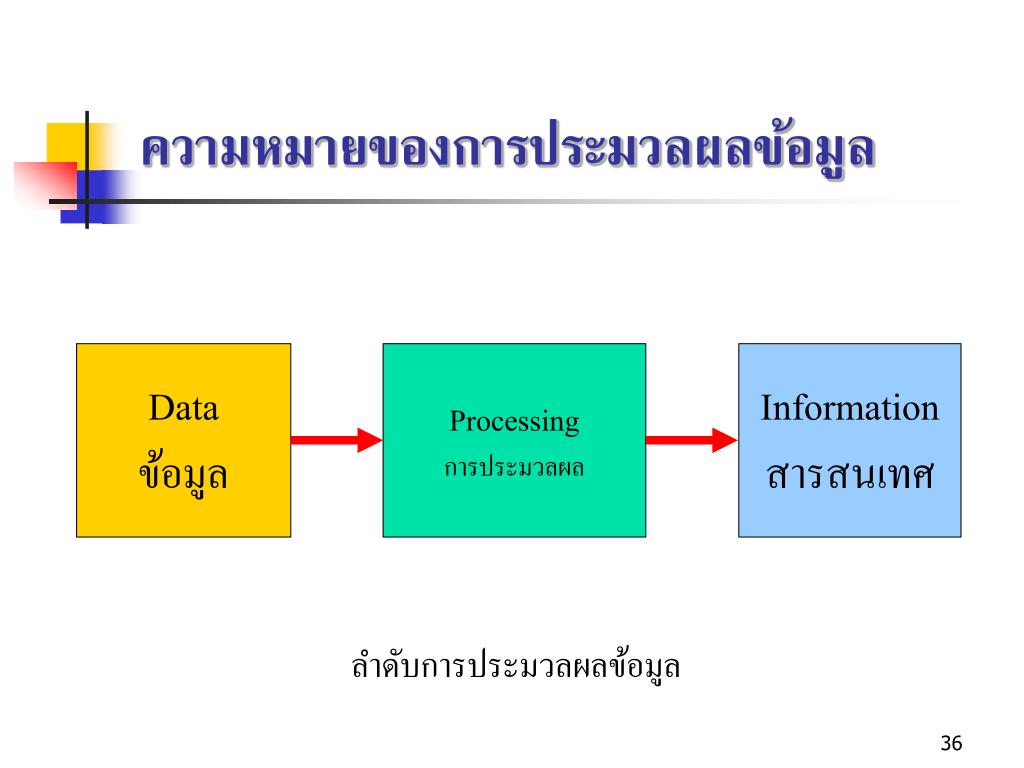 ความหมายของการประมวลผลข้อมูล

Data
ข้อมูล

Processing
การประมวลผล

Information
สารสนเทศ

ลำดับการประมวลผลข้อมูล

36